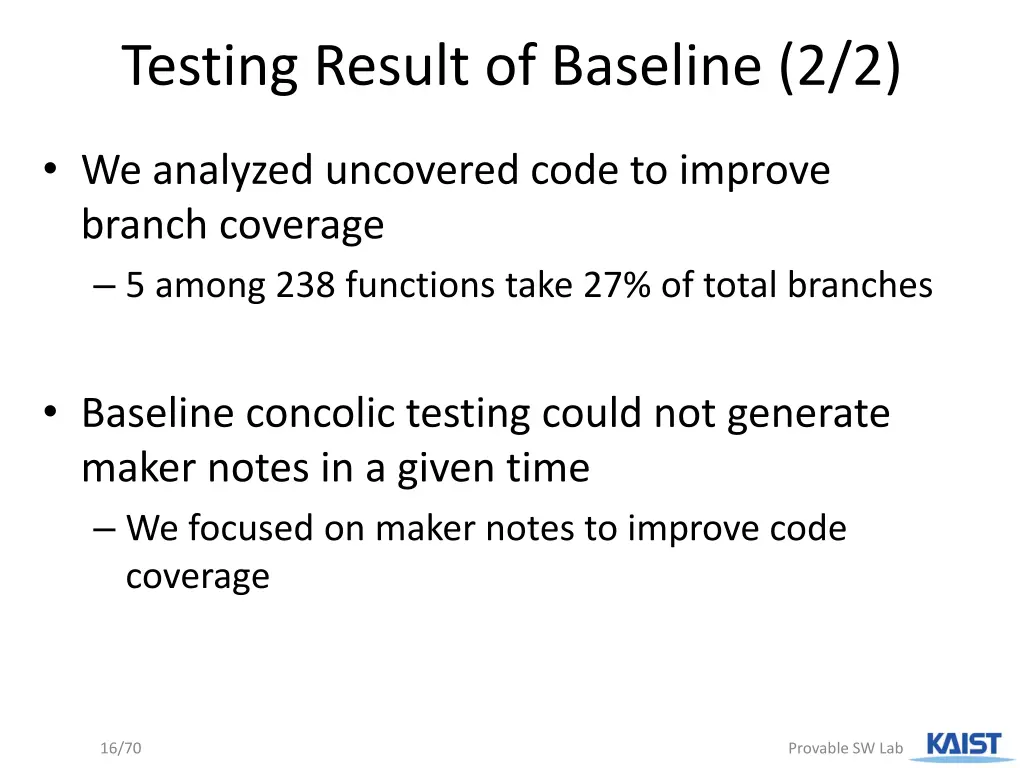 Testing Result of Baseline (2/2)

• We analyzed uncovered code to improve branch coverage
– 5 among 238 functions take 27% of total branches

• Baseline concolic testing could not generate maker notes in a given time
– We focused on maker notes to improve code coverage

16/70

Provable SW Lab

KAIST